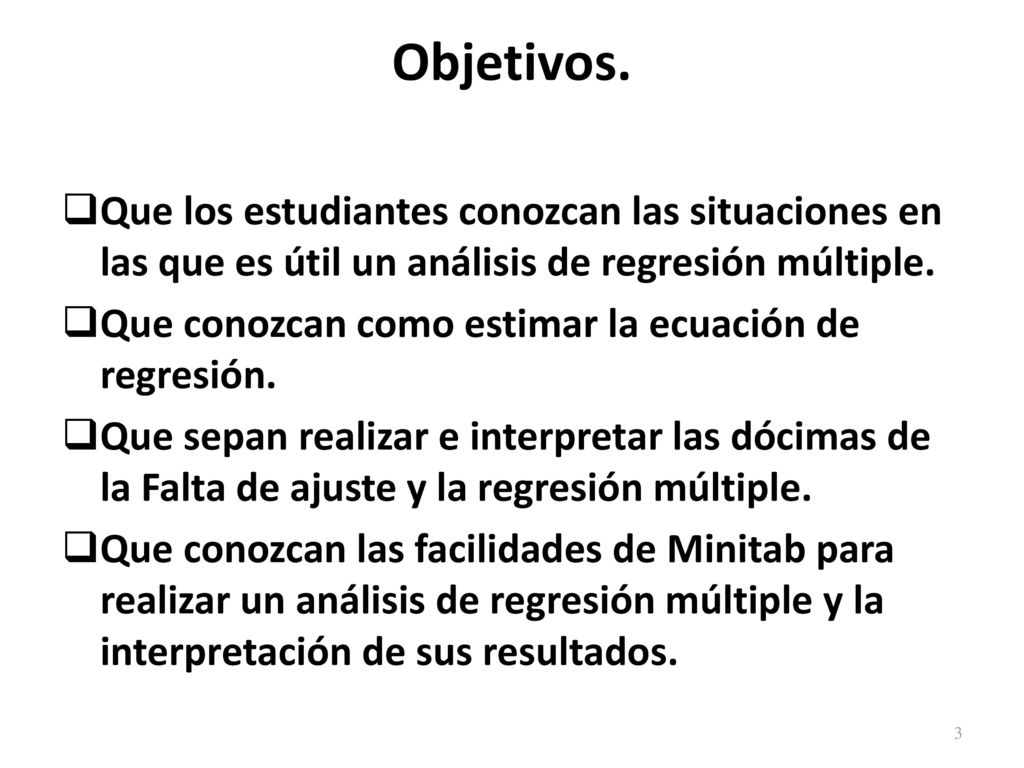 Objetivos.

❑Que los estudiantes conozcan las situaciones en las que es útil un análisis de regresión múltiple.

❑Que conozcan como estimar la ecuación de regresión.

❑Que sepan realizar e interpretar las dócimas de la Falta de ajuste y la regresión múltiple.

❑Que conozcan las facilidades de Minitab para realizar un análisis de regresión múltiple y la interpretación de sus resultados.

3